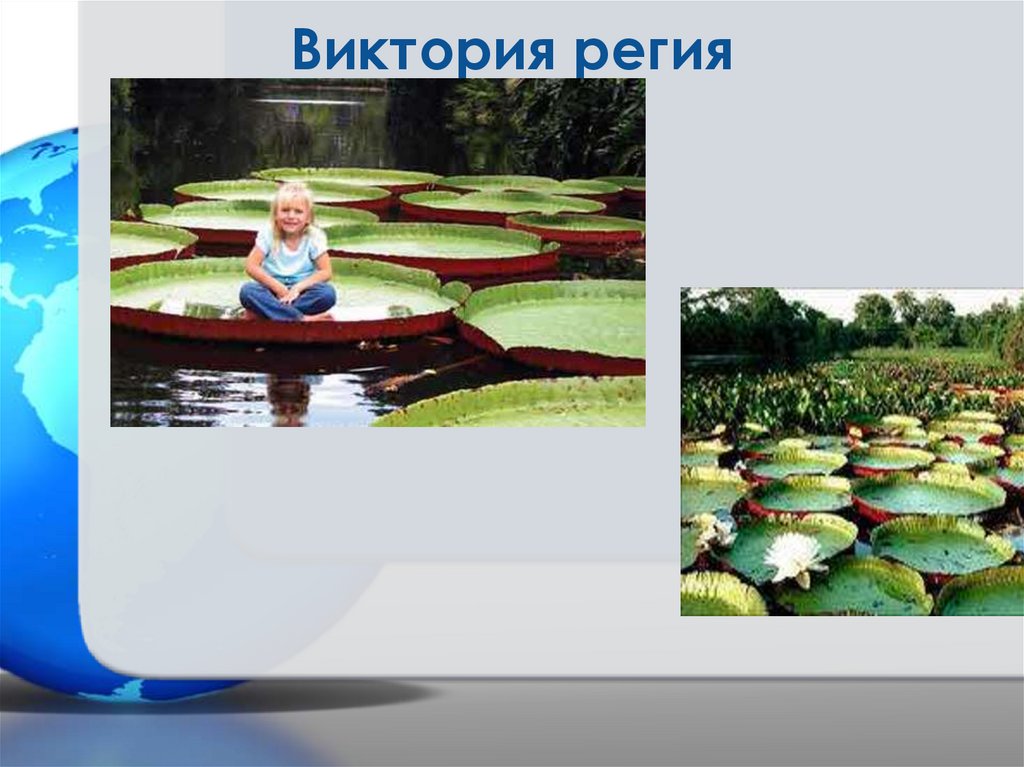 Виктория регия